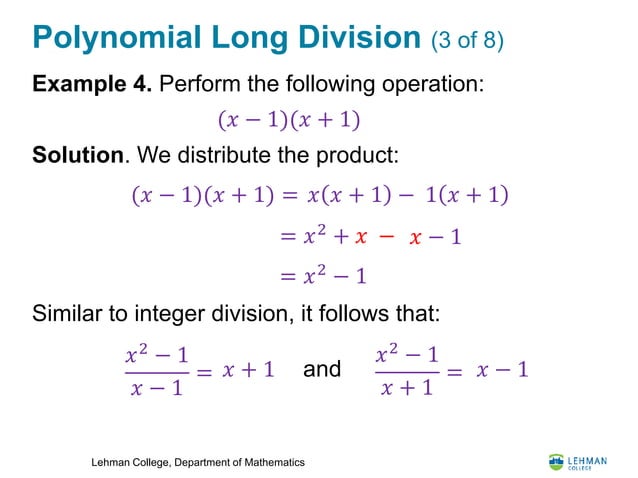 Polynomial Long Division (3 of 8)

Example 4. Perform the following operation:

$(x-1)(x+1)$

Solution. We distribute the product:

$(x-1)(x+1) = x(x+1) - 1(x+1)$

$= x^2 + x - x - 1$

$= x^2 - 1$

Similar to integer division, it follows that:

$\frac{x^2-1}{x-1} = x+1$ and $\frac{x^2-1}{x+1} = x-1$

Lehman College, Department of Mathematics

LEHMAN COLLEGE